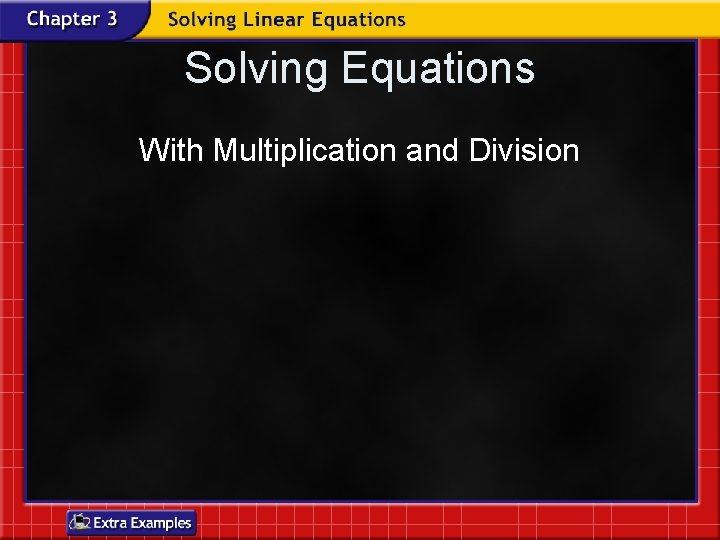 Chapter 3 Solving Linear Equations

Solving Equations

With Multiplication and Division

Extra Examples